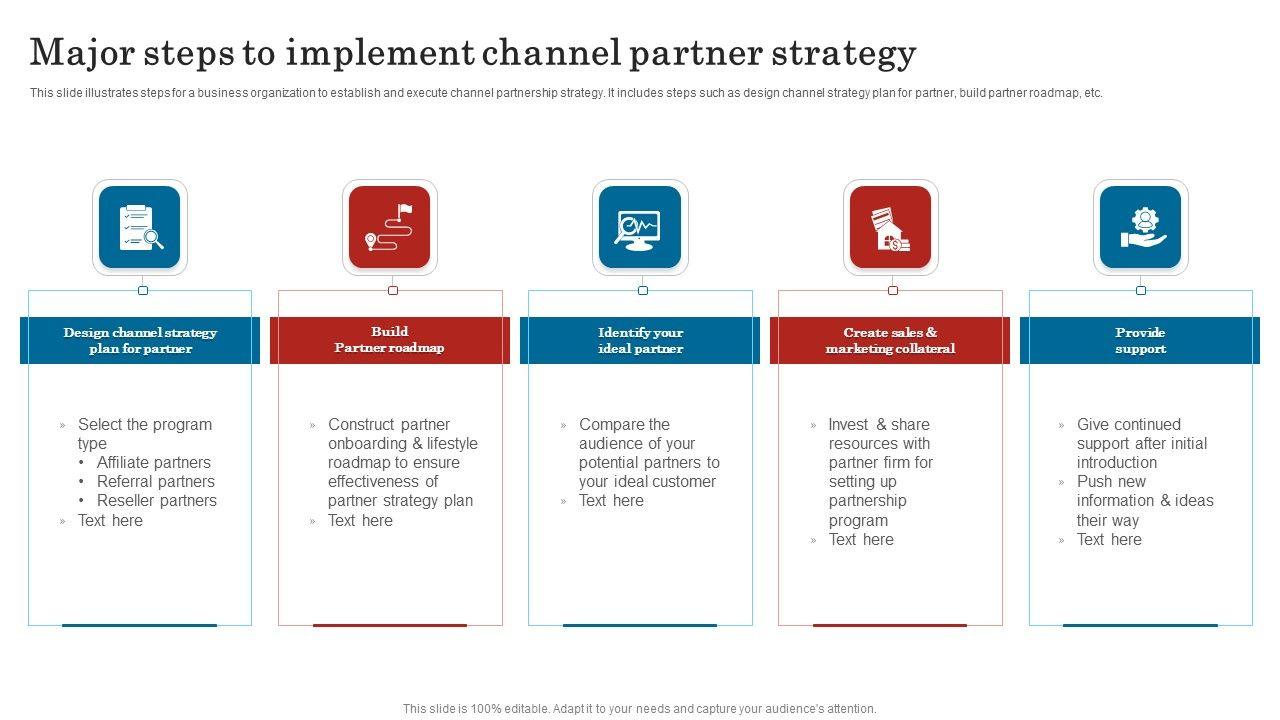 Major steps to implement channel partner strategy

This slide illustrates steps for a business organization to establish and execute channel partnership strategy. It includes steps such as design channel strategy plan for partner, build partner roadmap, etc.

Design channel strategy plan for partner

» Select the program type
• Affiliate partners
• Referral partners
• Reseller partners
» Text here

Build Partner roadmap

» Construct partner onboarding & lifestyle roadmap to ensure effectiveness of partner strategy plan
» Text here

Identify your ideal partner

» Compare the audience of your potential partners to your ideal customer
» Text here

Create sales & marketing collateral

» Invest & share resources with partner firm for setting up partnership program
» Text here

Provide support

» Give continued support after initial introduction
» Push new information & ideas their way
» Text here

This slide is 100% editable. Adapt it to your needs and capture your audience's attention.